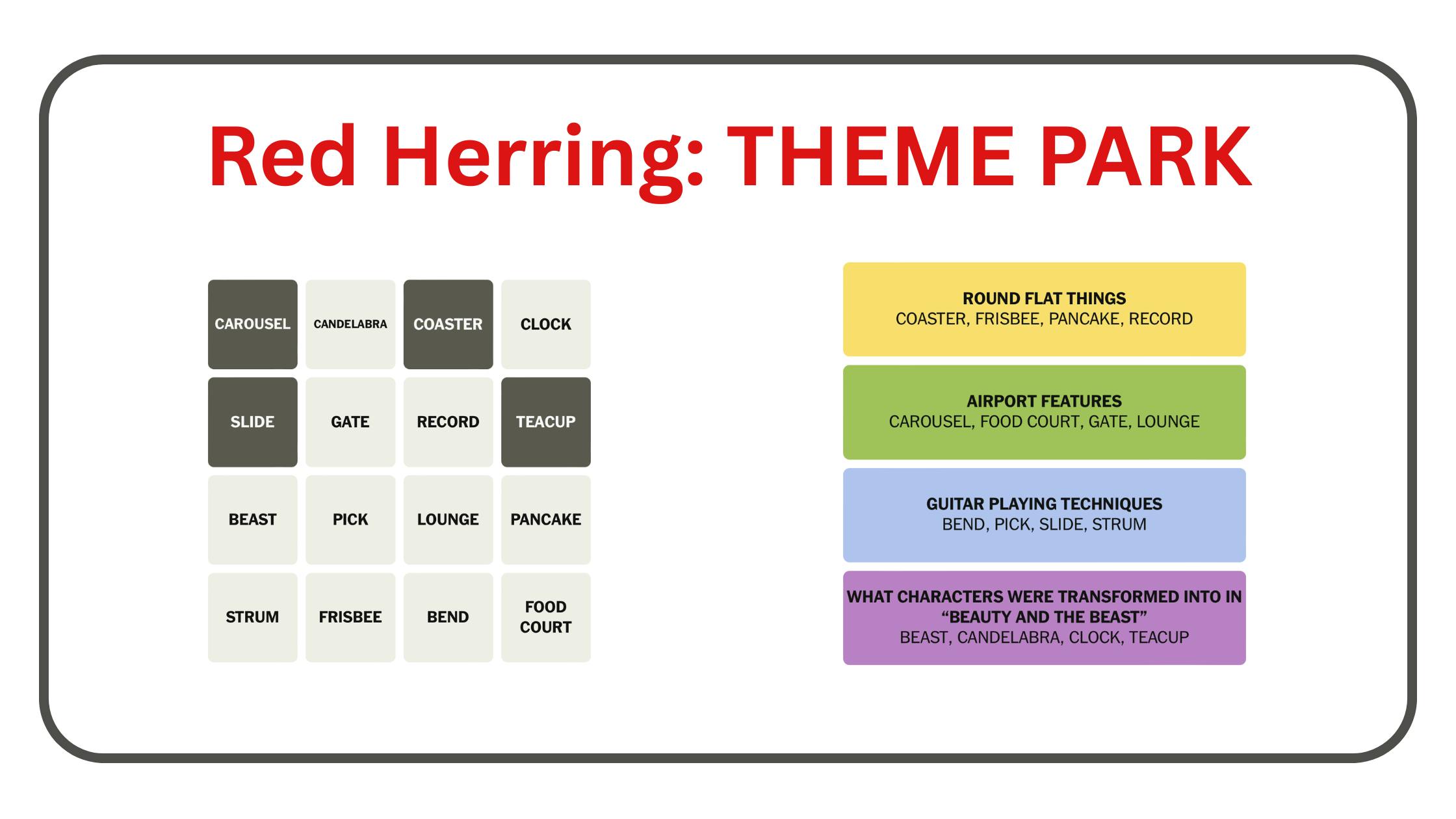 Red Herring: THEME PARK

| CAROUSEL | CANDELABRA | COASTER | CLOCK |
|---|---|---|---|
| SLIDE | GATE | RECORD | TEACUP |
| BEAST | PICK | LOUNGE | PANCAKE |
| STRUM | FRISBEE | BEND | FOOD COURT |

ROUND FLAT THINGS
COASTER, FRISBEE, PANCAKE, RECORD

AIRPORT FEATURES
CAROUSEL, FOOD COURT, GATE, LOUNGE

GUITAR PLAYING TECHNIQUES
BEND, PICK, SLIDE, STRUM

WHAT CHARACTERS WERE TRANSFORMED INTO IN “BEAUTY AND THE BEAST”
BEAST, CANDELABRA, CLOCK, TEACUP